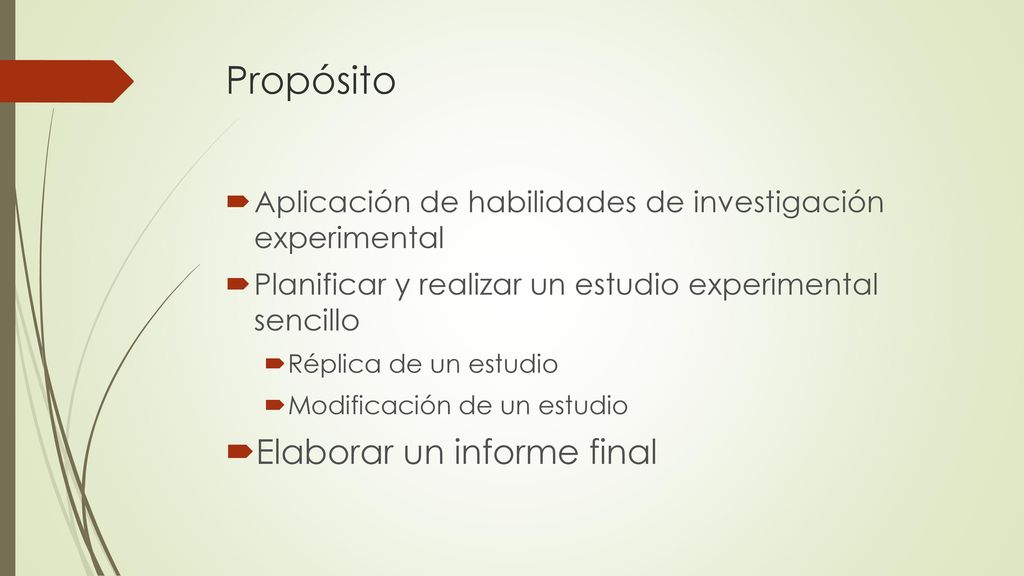 Propósito

Aplicación de habilidades de investigación experimental

Planificar y realizar un estudio experimental sencillo

Réplica de un estudio

Modificación de un estudio

Elaborar un informe final